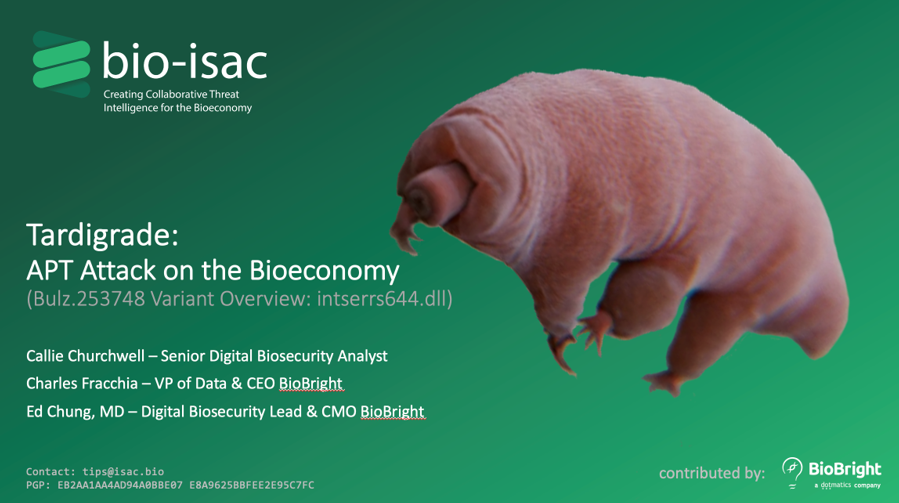 bio-isac
Creating Collaborative Threat Intelligence for the Bioeconomy

Tardigrade:
APT Attack on the Bioeconomy
(Bulz.253748 Variant Overview: intserrs644.dll)

Callie Churchwell – Senior Digital Biosecurity Analyst
Charles Fracchia – VP of Data & CEO BioBright
Ed Chung, MD – Digital Biosecurity Lead & CMO BioBright

Contact: tips@isac.bio
PGP: EB2AA1AA4AD94A0BBE07 E8A9625BBFEE2E95C7FC

contributed by:
BioBright
a dotmatics company